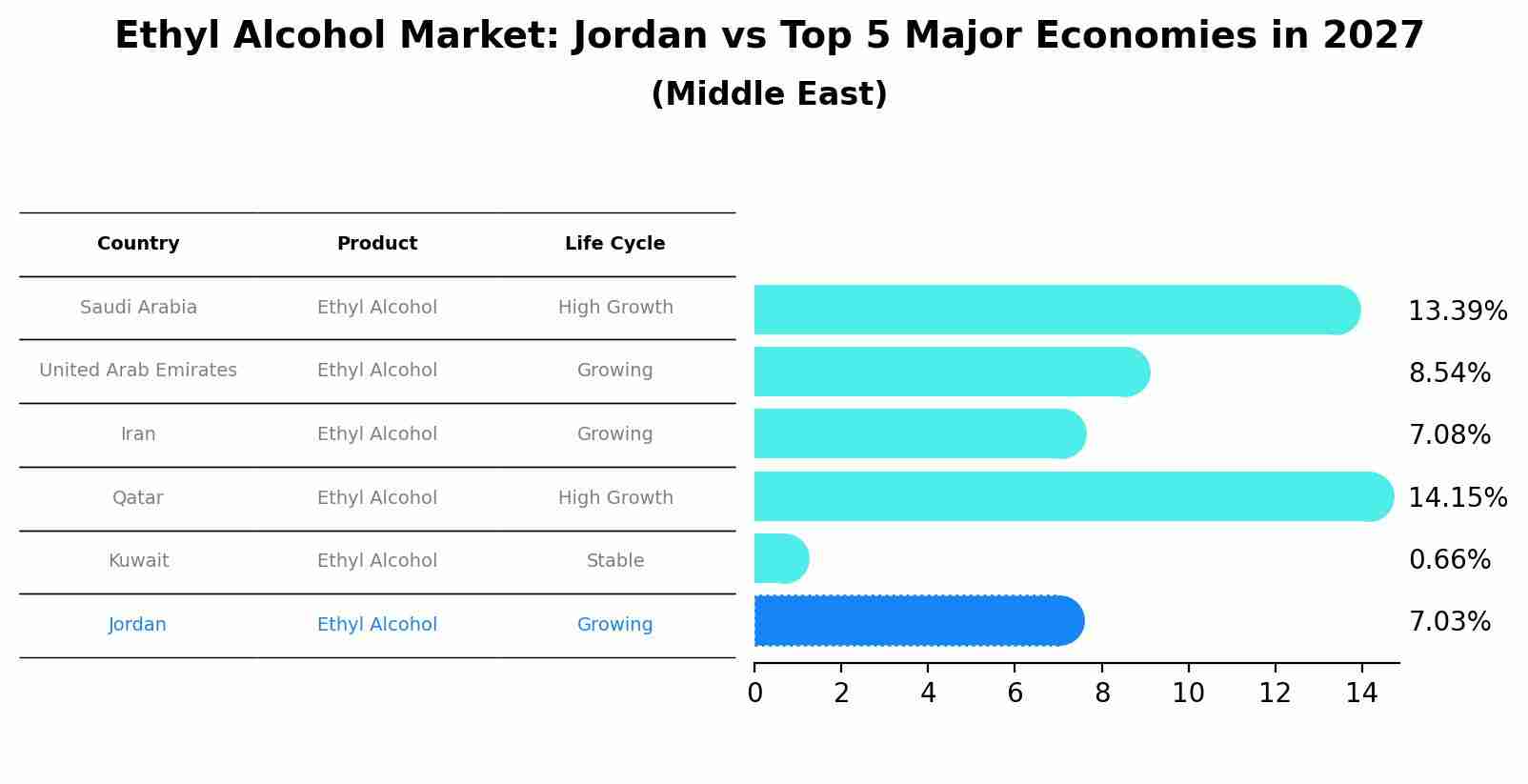 Ethyl Alcohol Market: Jordan vs Top 5 Major Economies in 2027
(Middle East)

| Country | Product | Life Cycle |
|---|---|---|
| Saudi Arabia | Ethyl Alcohol | High Growth |
| United Arab Emirates | Ethyl Alcohol | Growing |
| Iran | Ethyl Alcohol | Growing |
| Qatar | Ethyl Alcohol | High Growth |
| Kuwait | Ethyl Alcohol | Stable |
| Jordan | Ethyl Alcohol | Growing |

13.39%
8.54%
7.08%
14.15%
0.66%
7.03%

0 2 4 6 8 10 12 14